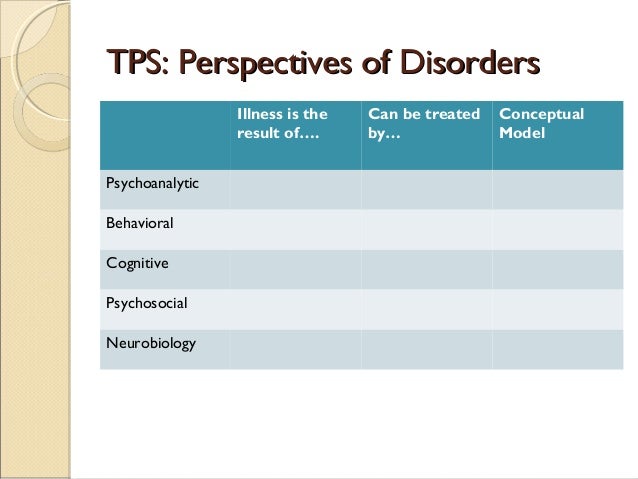 TPS: Perspectives of Disorders

| | Illness is the result of…. | Can be treated by… | Conceptual Model |
|---|---|---|---|
| Psychoanalytic | | | |
| Behavioral | | | |
| Cognitive | | | |
| Psychosocial | | | |
| Neurobiology | | | |